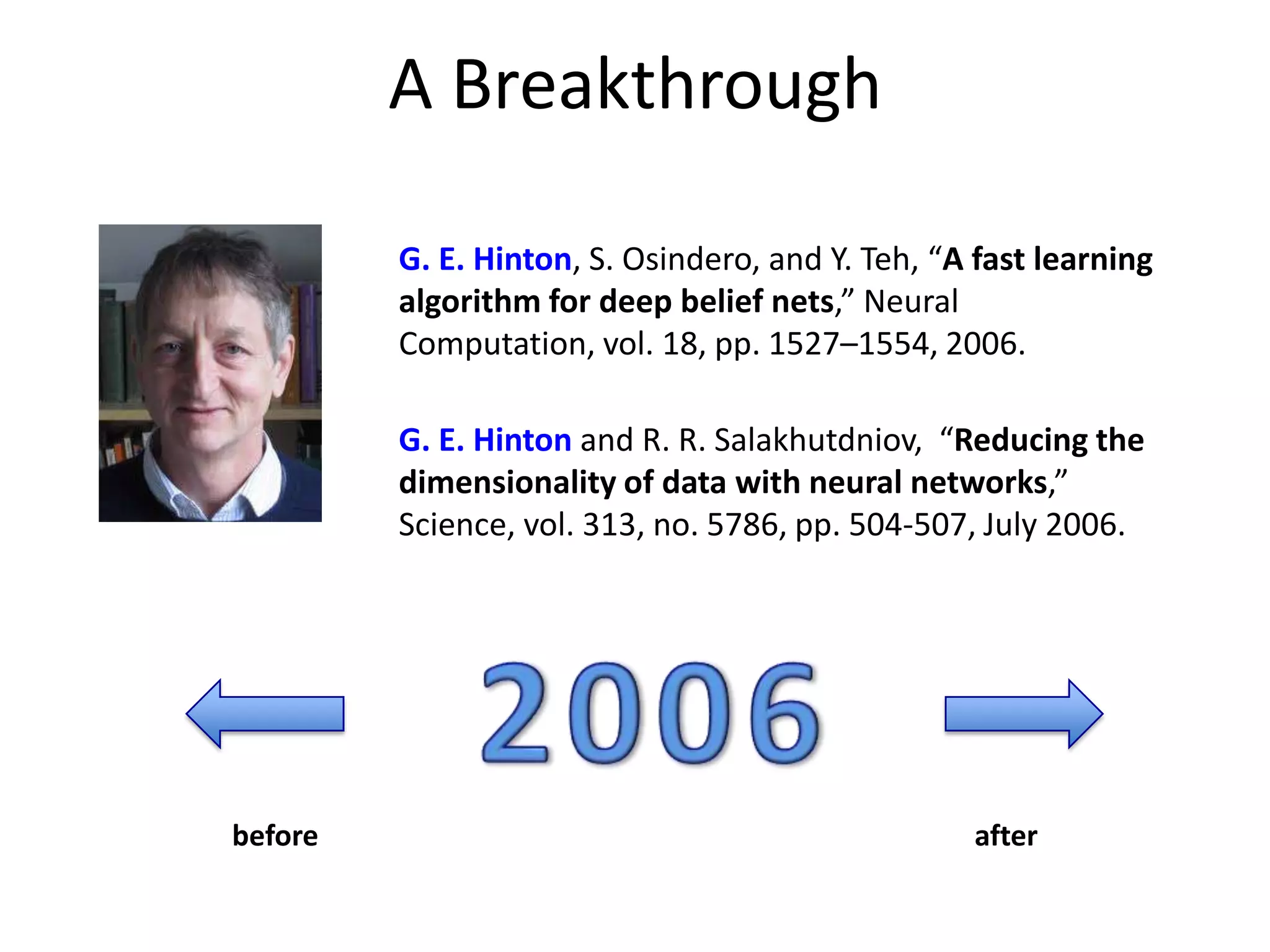 A Breakthrough

G. E. Hinton, S. Osindero, and Y. Teh, “A fast learning algorithm for deep belief nets,” Neural Computation, vol. 18, pp. 1527–1554, 2006.

G. E. Hinton and R. R. Salakhutdniov, “Reducing the dimensionality of data with neural networks,” Science, vol. 313, no. 5786, pp. 504-507, July 2006.

2006

before

after